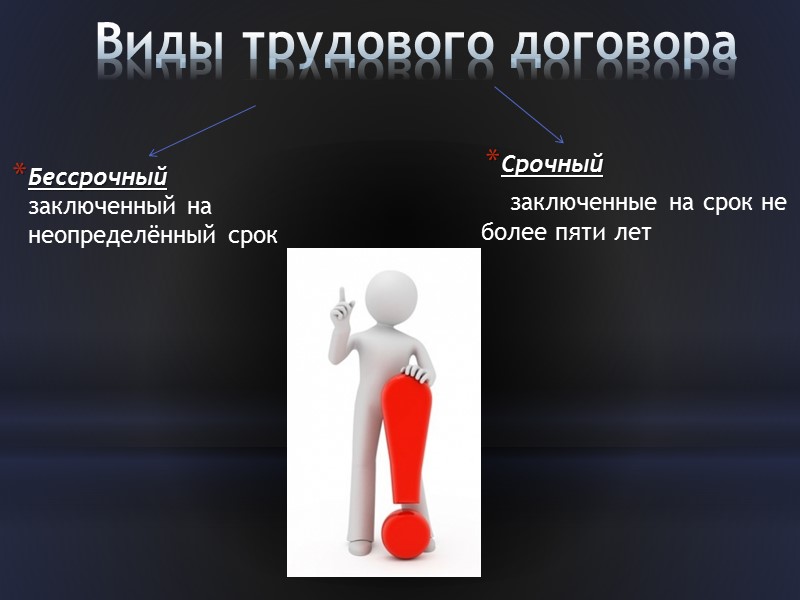 Виды трудового договора

*Бессрочный
заключенный на неопределённый срок

*Срочный
заключенные на срок не более пяти лет